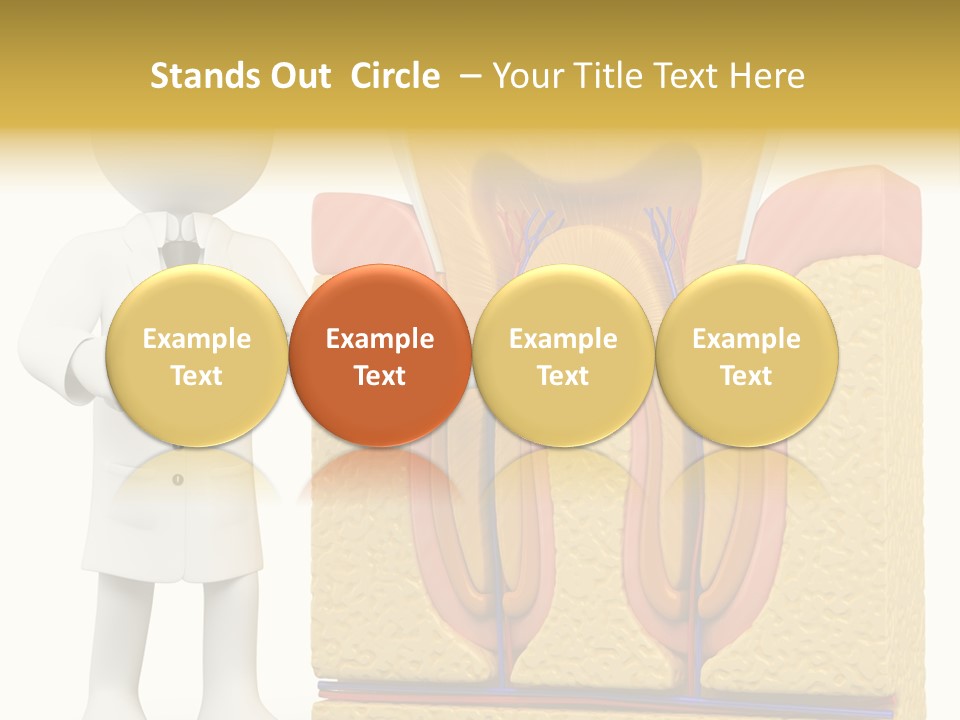 Stands Out Circle – Your Title Text Here

Example Text

Example Text

Example Text

Example Text